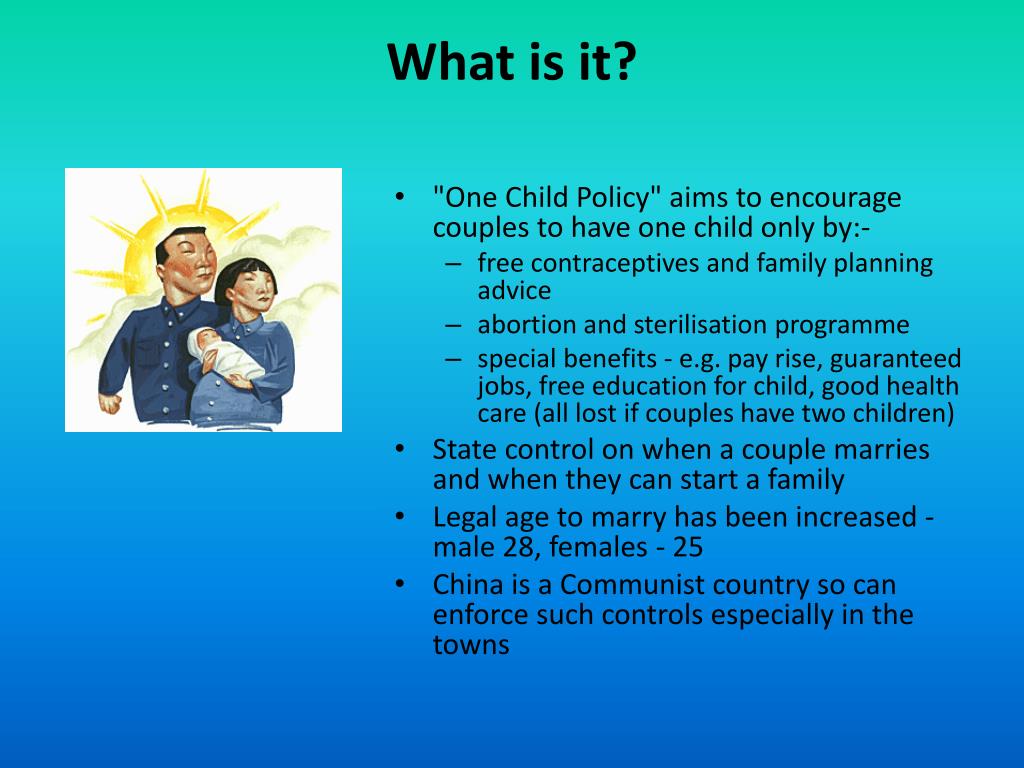 What is it?

• "One Child Policy" aims to encourage couples to have one child only by:-
– free contraceptives and family planning advice
– abortion and sterilisation programme
– special benefits - e.g. pay rise, guaranteed jobs, free education for child, good health care (all lost if couples have two children)
• State control on when a couple marries and when they can start a family
• Legal age to marry has been increased - male 28, females - 25
• China is a Communist country so can enforce such controls especially in the towns